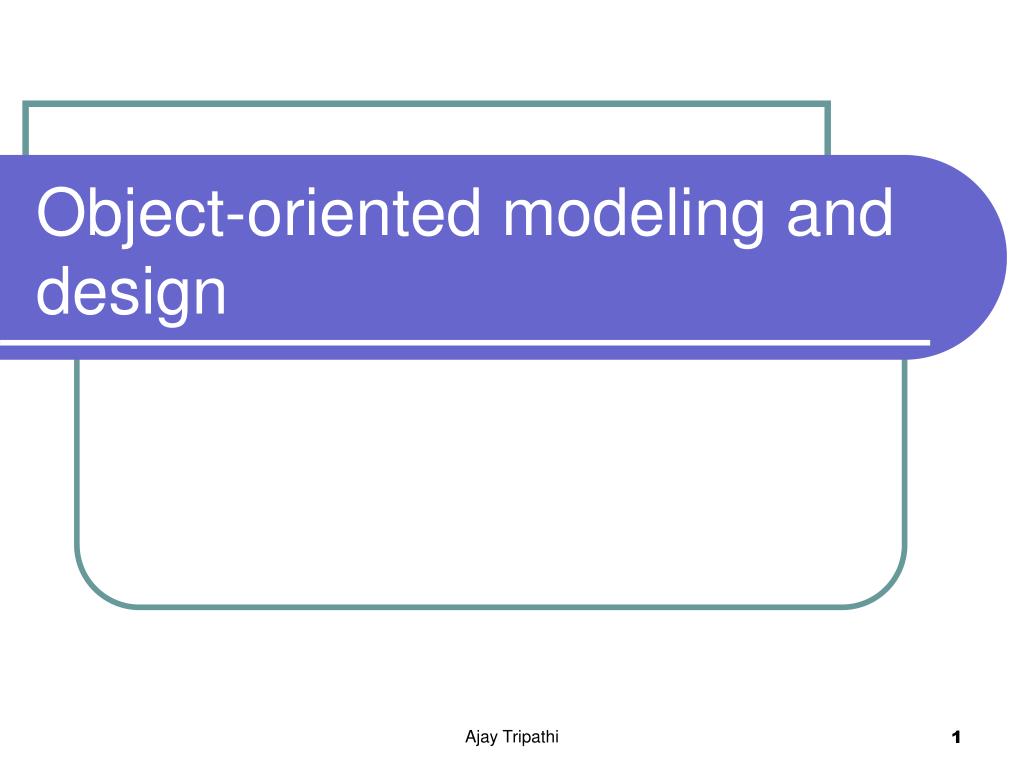 Object-oriented modeling and design

Ajay Tripathi

1